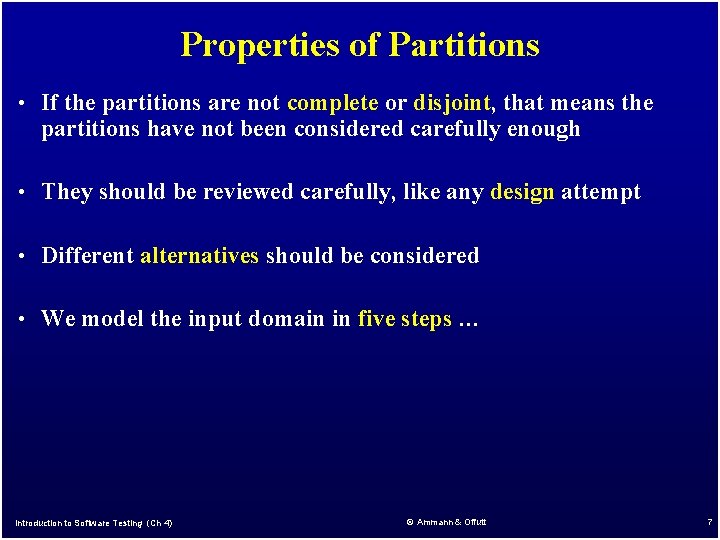 Properties of Partitions

• If the partitions are not complete or disjoint, that means the partitions have not been considered carefully enough

• They should be reviewed carefully, like any design attempt

• Different alternatives should be considered

• We model the input domain in five steps …

Introduction to Software Testing (Ch 4)

© Ammann & Offutt

7